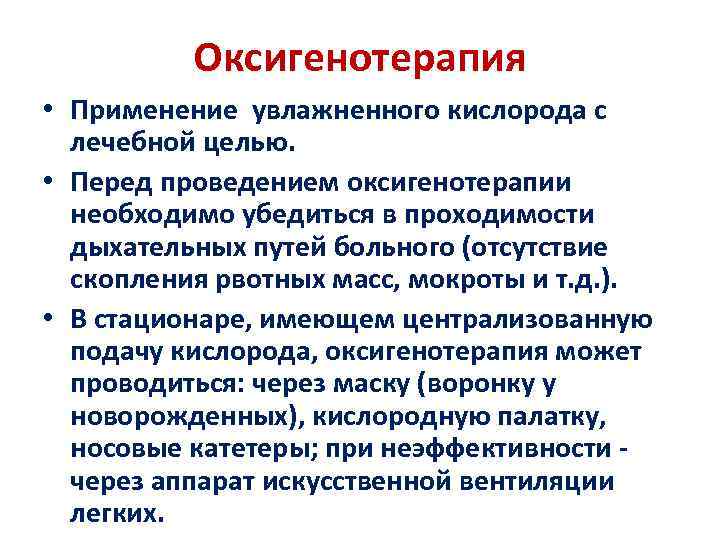 Оксигенотерапия

• Применение  увлажненного кислорода с лечебной целью.

• Перед проведением оксигенотерапии необходимо убедиться в проходимости дыхательных путей больного (отсутствие скопления рвотных масс, мокроты и т.д.).

• В стационаре, имеющем централизованную подачу кислорода, оксигенотерапия может проводиться: через маску (воронку у новорожденных), кислородную палатку, носовые катетеры; при неэффективности - через аппарат искусственной вентиляции легких.